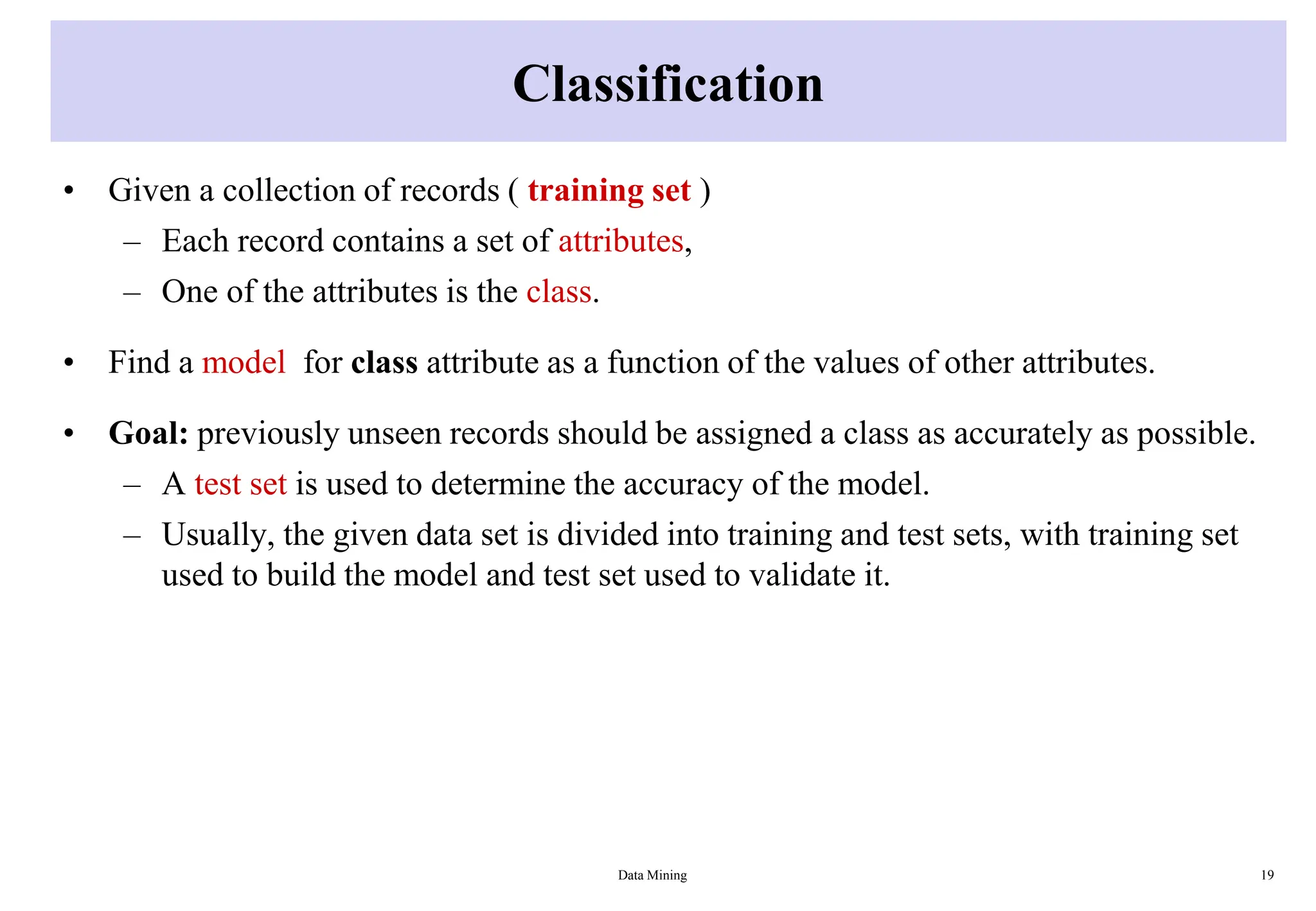 Classification

• Given a collection of records ( training set )
– Each record contains a set of attributes,
– One of the attributes is the class.

• Find a model for class attribute as a function of the values of other attributes.

• Goal: previously unseen records should be assigned a class as accurately as possible.
– A test set is used to determine the accuracy of the model.
– Usually, the given data set is divided into training and test sets, with training set used to build the model and test set used to validate it.

Data Mining

19